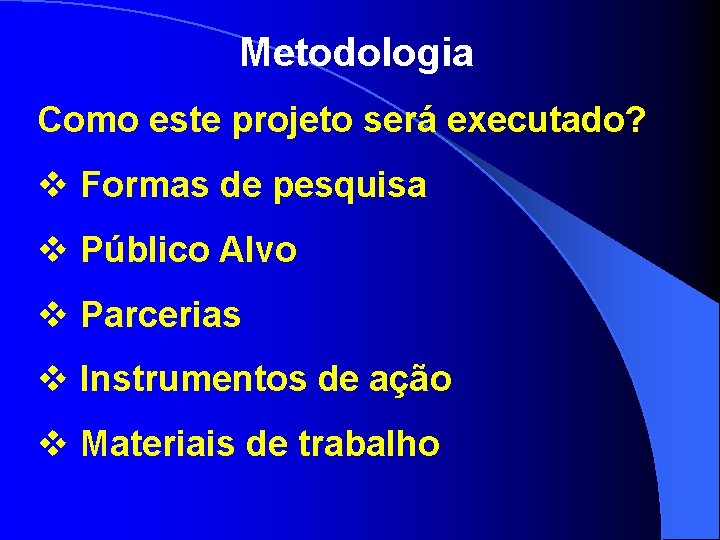 Metodologia

Como este projeto será executado?

❖ Formas de pesquisa

❖ Público Alvo

❖ Parcerias

❖ Instrumentos de ação

❖ Materiais de trabalho